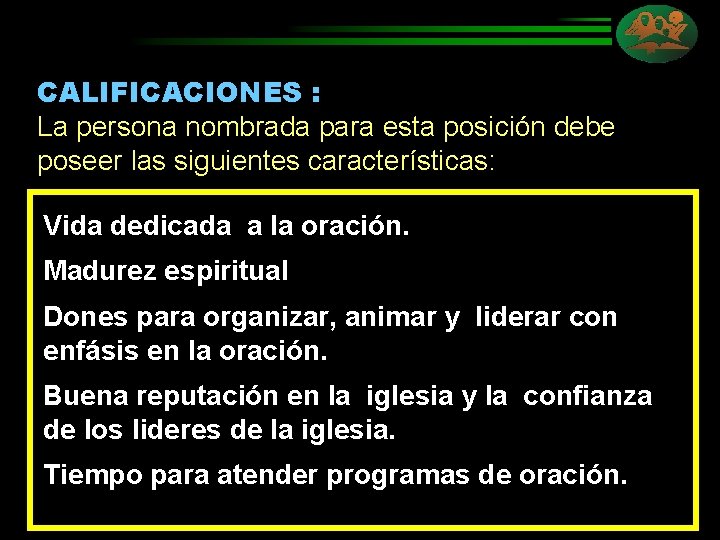 CALIFICACIONES :
La persona nombrada para esta posición debe poseer las siguientes características:

Vida dedicada a la oración.

Madurez espiritual

Dones para organizar, animar y liderar con enfásis en la oración.

Buena reputación en la iglesia y la confianza de los lideres de la iglesia.

Tiempo para atender programas de oración.